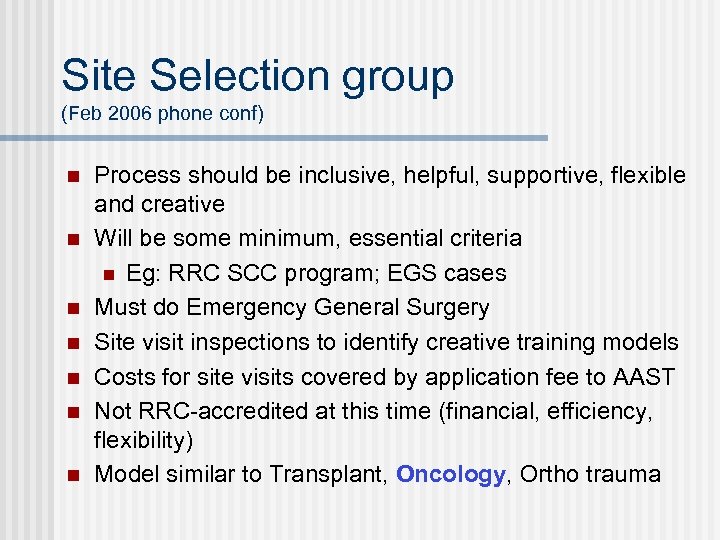 Site Selection group
(Feb 2006 phone conf)

- Process should be inclusive, helpful, supportive, flexible and creative
- Will be some minimum, essential criteria
  - Eg: RRC SCC program; EGS cases
- Must do Emergency General Surgery
- Site visit inspections to identify creative training models
- Costs for site visits covered by application fee to AAST
- Not RRC-accredited at this time (financial, efficiency, flexibility)
- Model similar to Transplant, Oncology, Ortho trauma